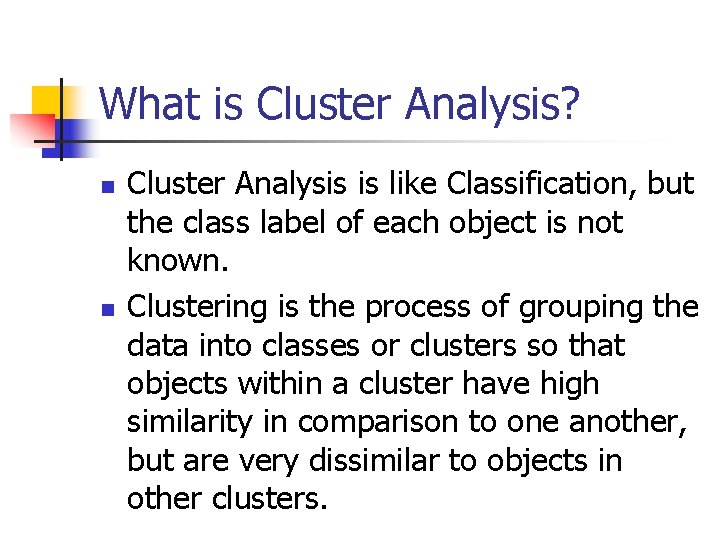 What is Cluster Analysis?

- Cluster Analysis is like Classification, but the class label of each object is not known.
- Clustering is the process of grouping the data into classes or clusters so that objects within a cluster have high similarity in comparison to one another, but are very dissimilar to objects in other clusters.